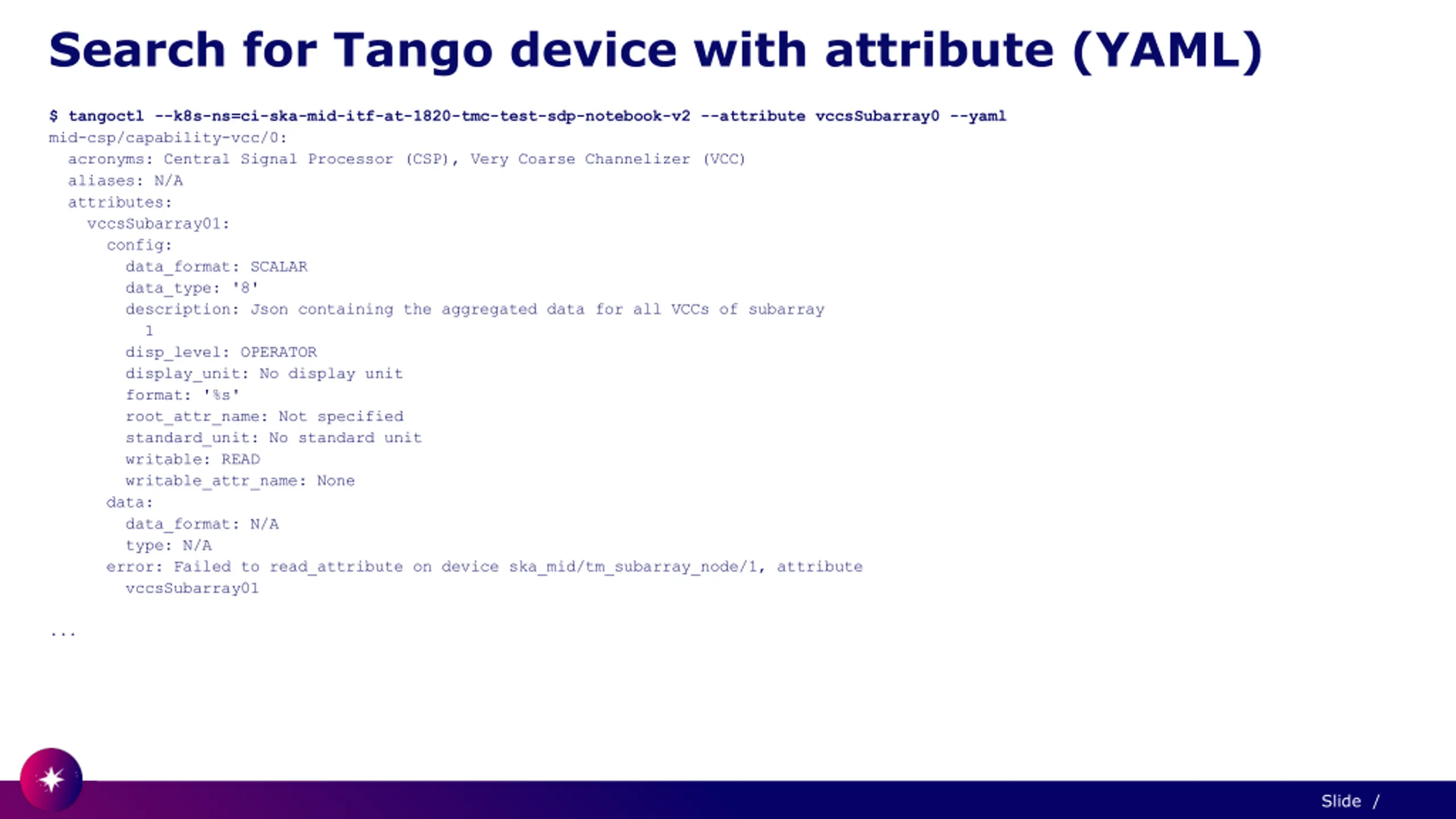 Search for Tango device with attribute (YAML)

$ tangoctl --k8s-ns=ci-ska-mid-itf-at-1820-tmc-test-sdp-notebook-v2 --attribute vccsSubarray0 --yaml
mid-csp/capability-vcc/0:
  acronyms: Central Signal Processor (CSP), Very Coarse Channelizer (VCC)
  aliases: N/A
  attributes:
    vccsSubarray01:
      config:
        data_format: SCALAR
        data_type: '8'
        description: Json containing the aggregated data for all VCCs of subarray
          1
        disp_level: OPERATOR
        display_unit: No display unit
        format: '%s'
        root_attr_name: Not specified
        standard_unit: No standard unit
        writable: READ
        writable_attr_name: None
      data:
        data_format: N/A
        type: N/A
      error: Failed to read_attribute on device ska_mid/tm_subarray_node/1, attribute
        vccsSubarray01

...

Slide /